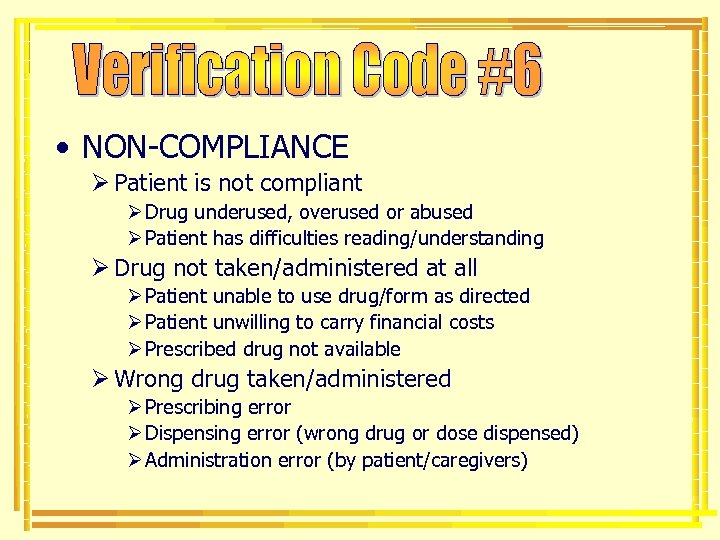 Verification Code #6

• NON-COMPLIANCE
  ➢ Patient is not compliant
    ➢ Drug underused, overused or abused
    ➢ Patient has difficulties reading/understanding
  ➢ Drug not taken/administered at all
    ➢ Patient unable to use drug/form as directed
    ➢ Patient unwilling to carry financial costs
    ➢ Prescribed drug not available
  ➢ Wrong drug taken/administered
    ➢ Prescribing error
    ➢ Dispensing error (wrong drug or dose dispensed)
    ➢ Administration error (by patient/caregivers)